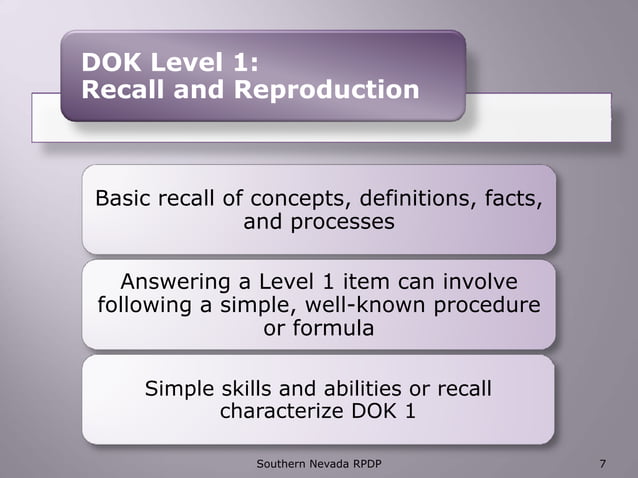 DOK Level 1:
Recall and Reproduction

Basic recall of concepts, definitions, facts, and processes

Answering a Level 1 item can involve following a simple, well-known procedure or formula

Simple skills and abilities or recall characterize DOK 1

Southern Nevada RPDP

7